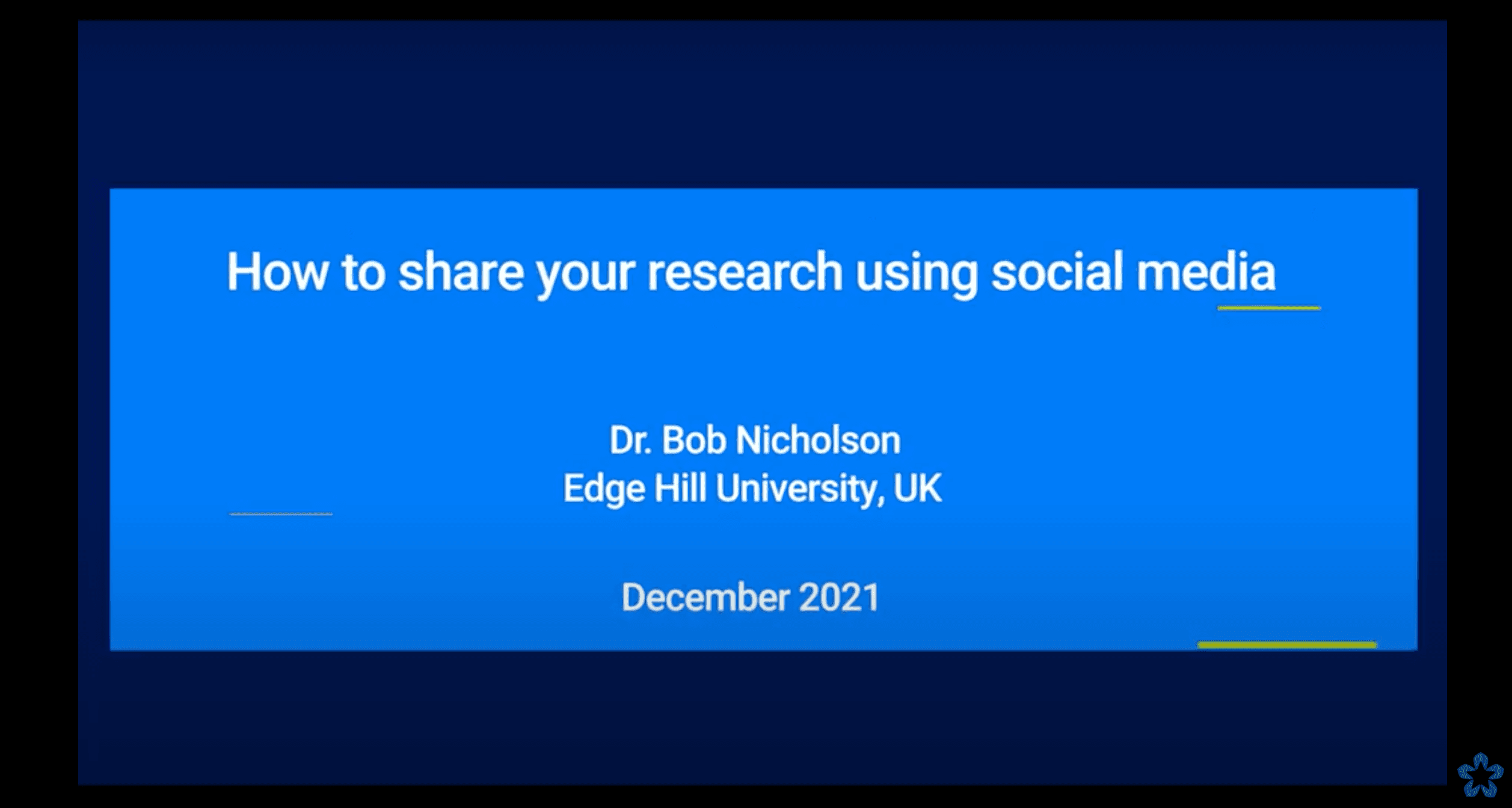 How to share your research using social media

Dr. Bob Nicholson
Edge Hill University, UK

December 2021